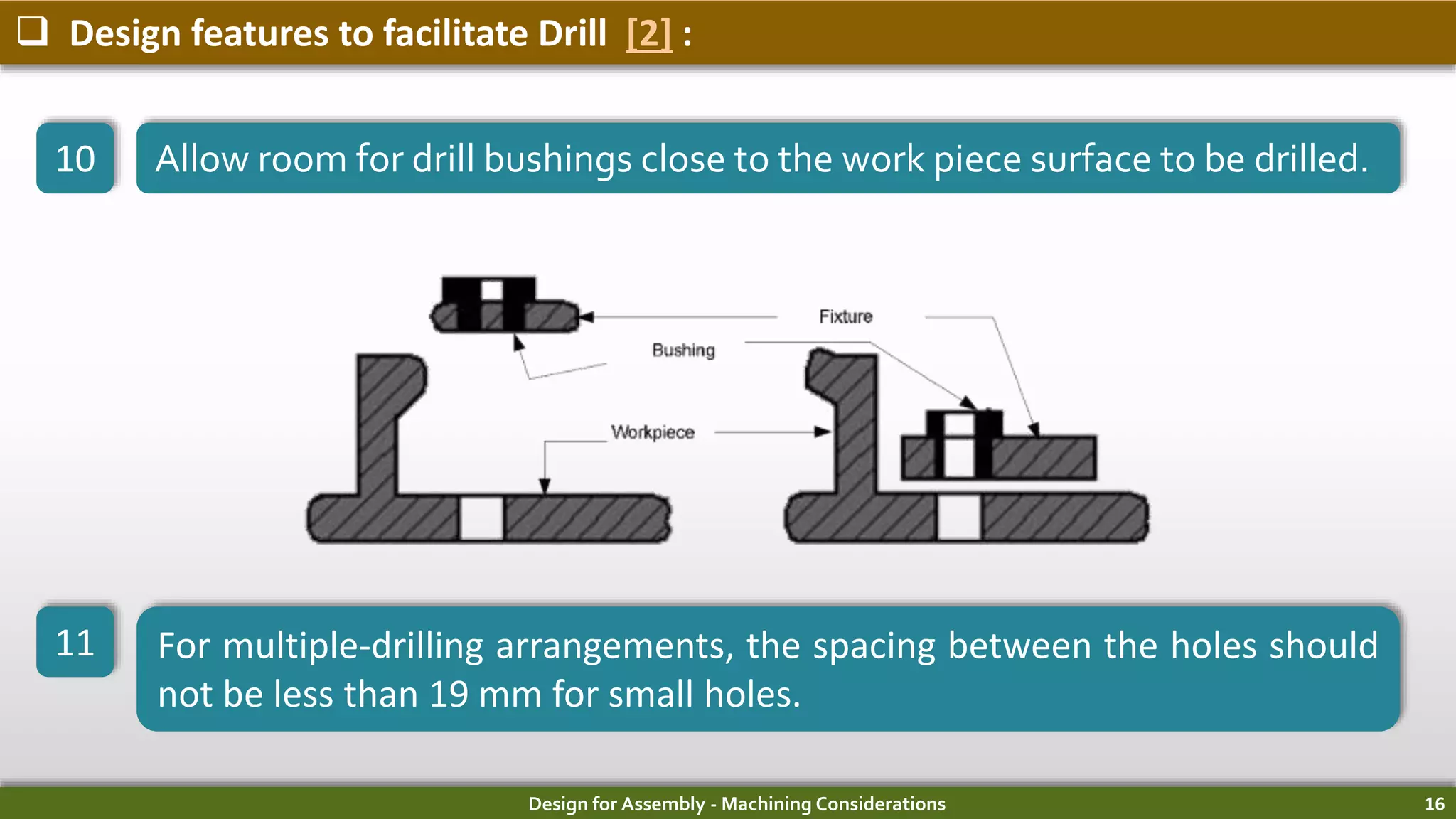 ❑ Design features to facilitate Drill [2] :

10

Allow room for drill bushings close to the work piece surface to be drilled.

Fixture

Bushing

Workpiece

11

For multiple-drilling arrangements, the spacing between the holes should not be less than 19 mm for small holes.

Design for Assembly - Machining Considerations

16